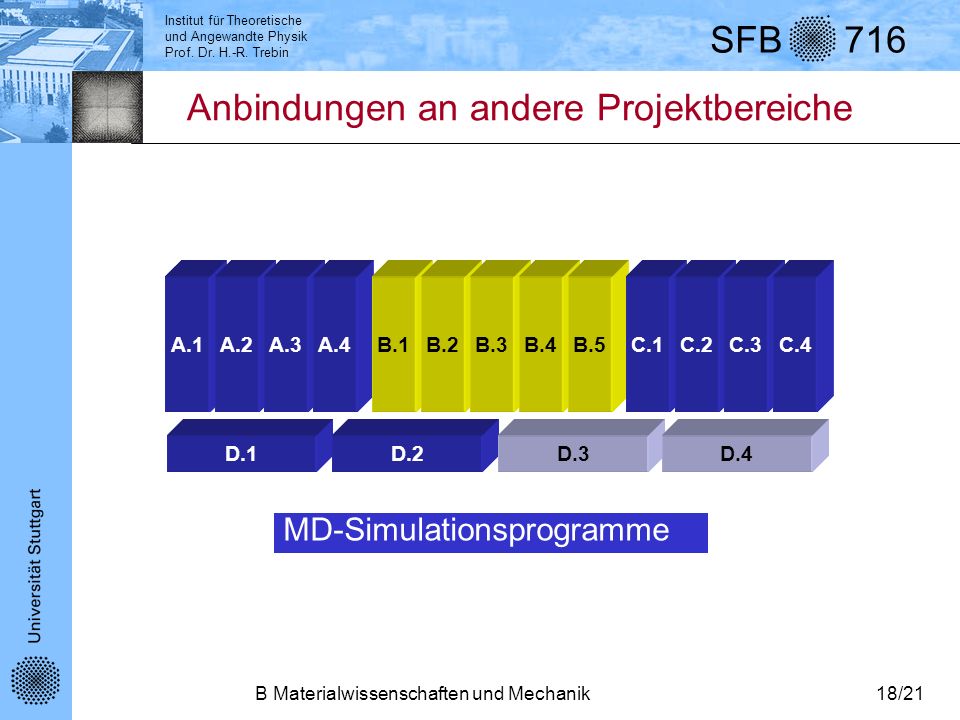 Institut für Theoretische
und Angewandte Physik
Prof. Dr. H.-R. Trebin

SFB 716

Anbindungen an andere Projektbereiche

A.1 A.2 A.3 A.4 B.1 B.2 B.3 B.4 B.5 C.1 C.2 C.3 C.4

D.1 D.2 D.3 D.4

MD-Simulationsprogramme

Universität Stuttgart

B Materialwissenschaften und Mechanik

18/21